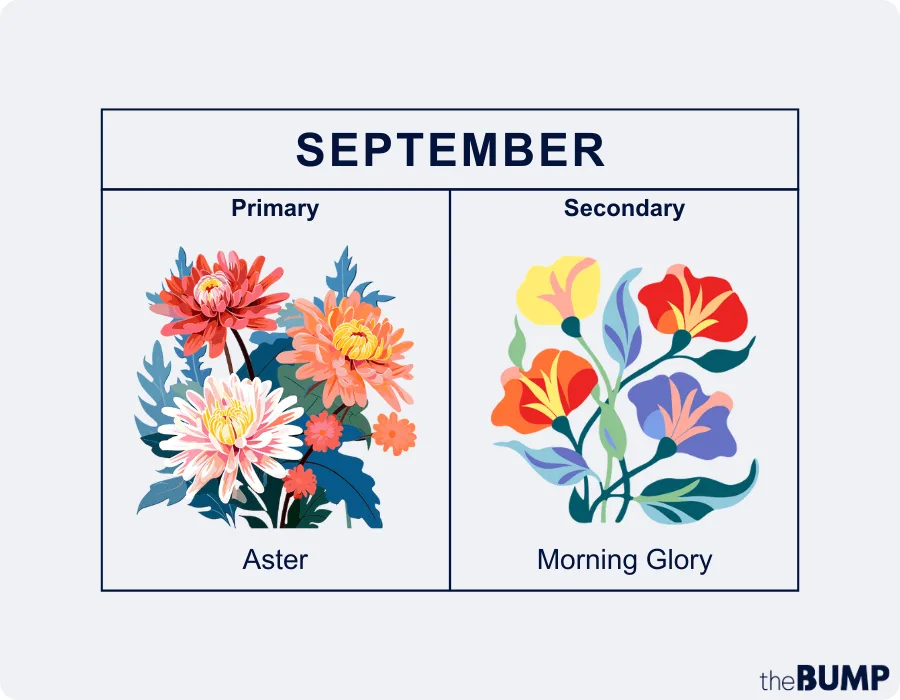 SEPTEMBER

| Primary | Secondary |
|---|---|
| Aster | Morning Glory |

theBUMP